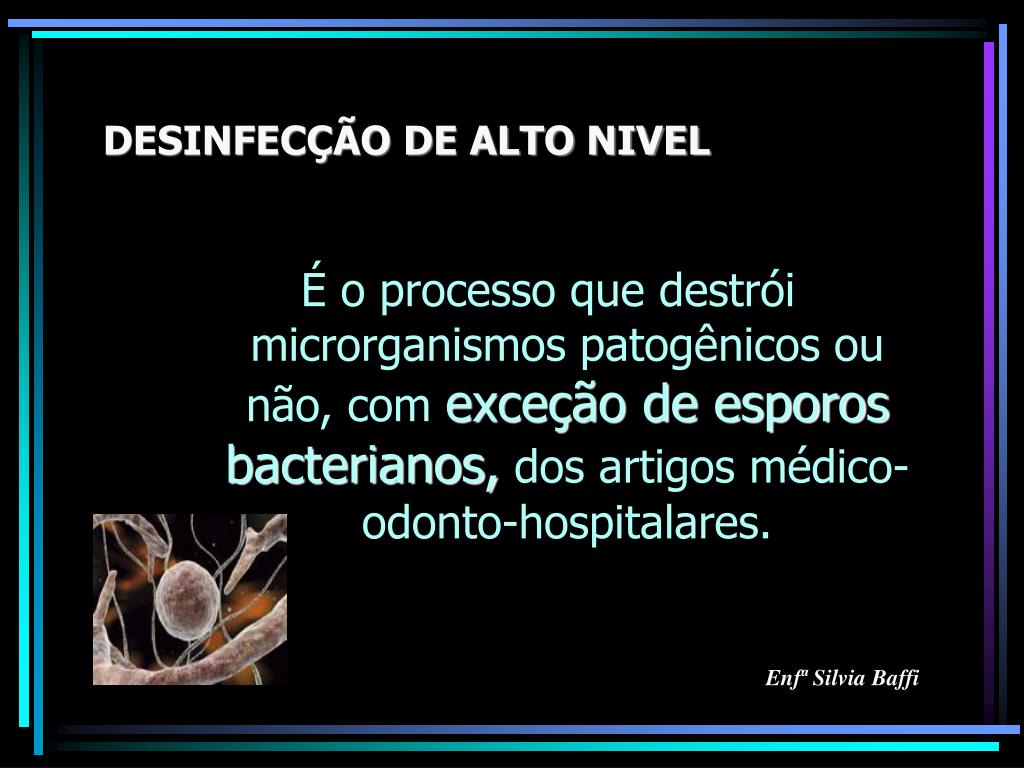 DESINFECÇÃO DE ALTO NIVEL

É o processo que destrói microrganismos patogênicos ou não, com exceção de esporos bacterianos, dos artigos médico-odonto-hospitalares.

Enfª Silvia Baffi